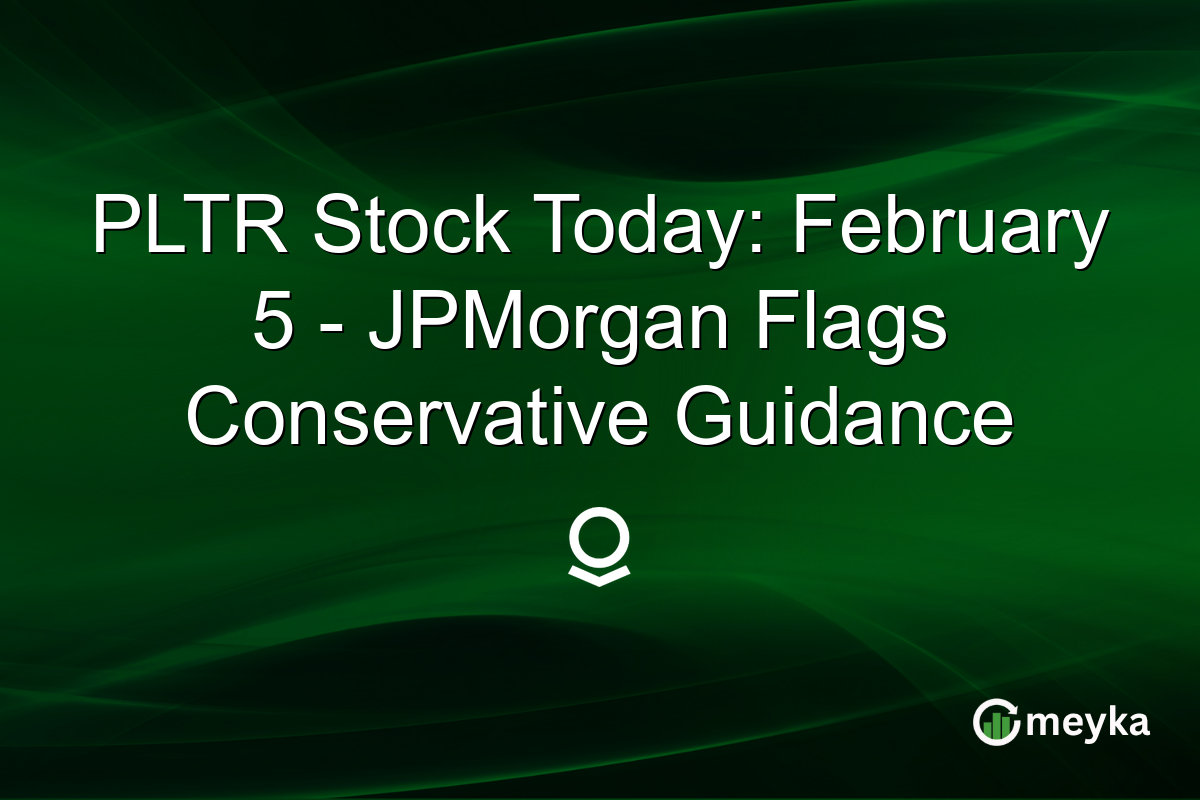 PLTR Stock Today: February 5 - JPMorgan Flags Conservative Guidance

meyka